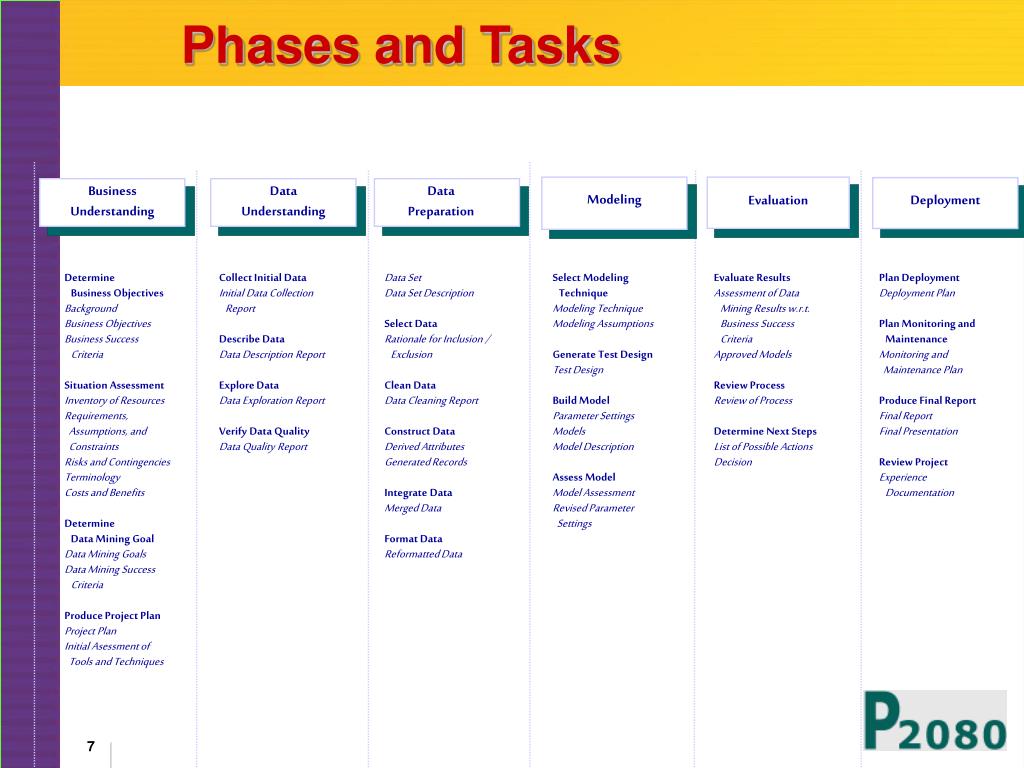 Phases and Tasks

Business Understanding

Determine Business Objectives
Background
Business Objectives
Business Success Criteria

Situation Assessment
Inventory of Resources
Requirements, Assumptions, and Constraints
Risks and Contingencies
Terminology
Costs and Benefits

Determine Data Mining Goal
Data Mining Goals
Data Mining Success Criteria

Produce Project Plan
Project Plan
Initial Asessment of Tools and Techniques

Data Understanding

Collect Initial Data
Initial Data Collection Report

Describe Data
Data Description Report

Explore Data
Data Exploration Report

Verify Data Quality
Data Quality Report

Data Preparation

Data Set
Data Set Description

Select Data
Rationale for Inclusion / Exclusion

Clean Data
Data Cleaning Report

Construct Data
Derived Attributes
Generated Records

Integrate Data
Merged Data

Format Data
Reformatted Data

Modeling

Select Modeling Technique
Modeling Technique
Modeling Assumptions

Generate Test Design
Test Design

Build Model
Parameter Settings
Models
Model Description

Assess Model
Model Assessment
Revised Parameter Settings

Evaluation

Evaluate Results
Assessment of Data Mining Results w.r.t. Business Success Criteria
Approved Models

Review Process
Review of Process

Determine Next Steps
List of Possible Actions
Decision

Deployment

Plan Deployment
Deployment Plan

Plan Monitoring and Maintenance
Monitoring and Maintenance Plan

Produce Final Report
Final Report
Final Presentation

Review Project
Experience Documentation

7

P2080